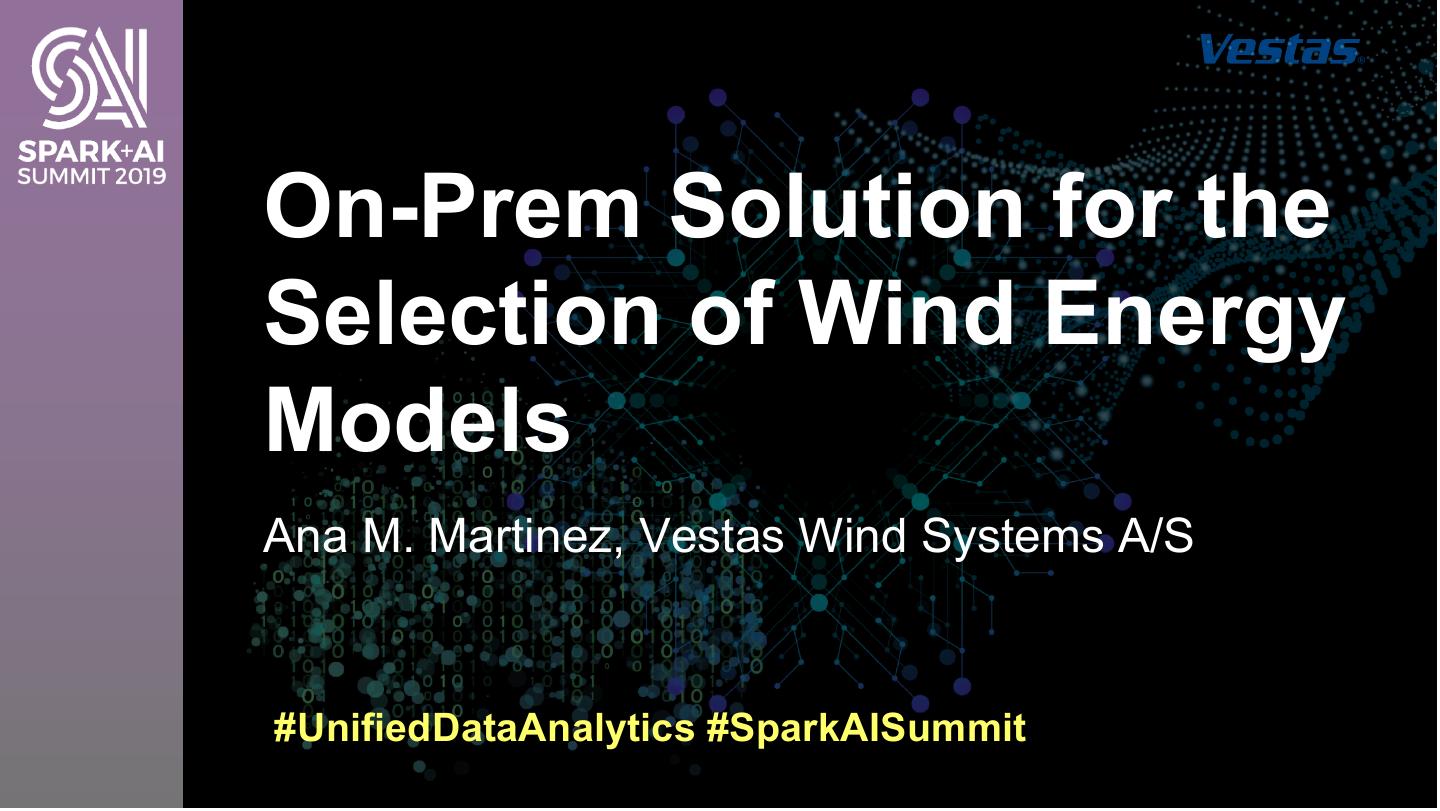 SPARK+AI SUMMIT 2019

Vestas

On-Prem Solution for the Selection of Wind Energy Models

Ana M. Martinez, Vestas Wind Systems A/S

#UnifiedDataAnalytics #SparkAISummit